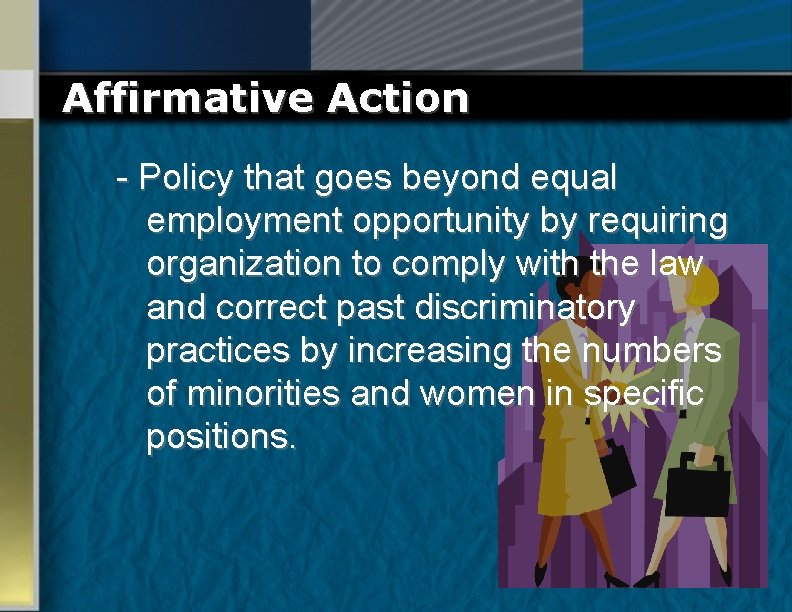 Affirmative Action

- Policy that goes beyond equal employment opportunity by requiring organization to comply with the law and correct past discriminatory practices by increasing the numbers of minorities and women in specific positions.